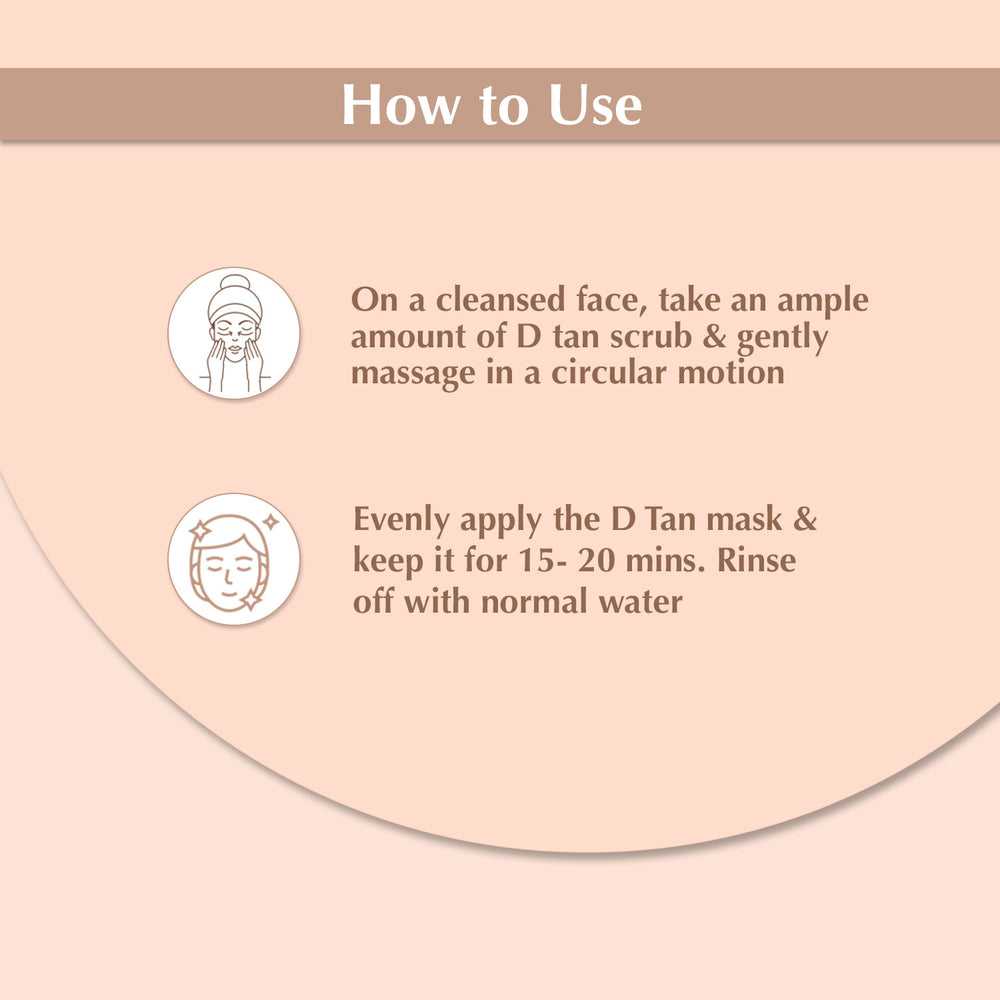 How to Use

On a cleansed face, take an ample amount of D tan scrub & gently massage in a circular motion

Evenly apply the D Tan mask & keep it for 15- 20 mins. Rinse off with normal water